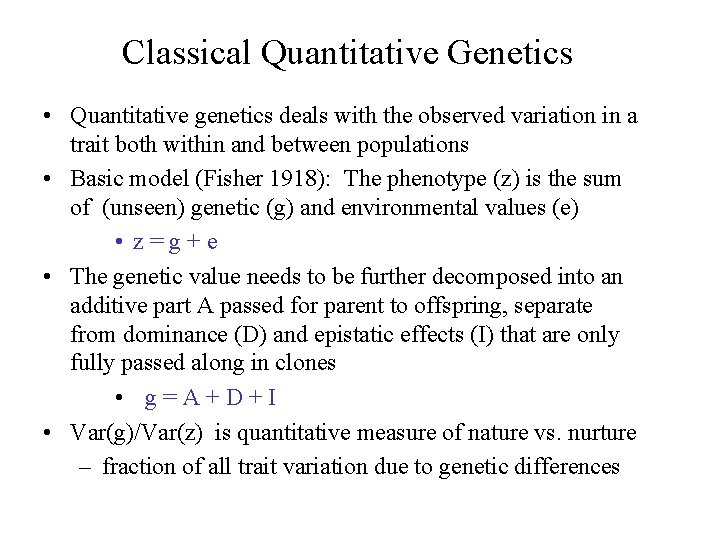 Classical Quantitative Genetics

• Quantitative genetics deals with the observed variation in a trait both within and between populations

• Basic model (Fisher 1918): The phenotype (z) is the sum of (unseen) genetic (g) and environmental values (e)

• $z = g + e$

• The genetic value needs to be further decomposed into an additive part A passed for parent to offspring, separate from dominance (D) and epistatic effects (I) that are only fully passed along in clones

• $g = A + D + I$

• Var(g)/Var(z) is quantitative measure of nature vs. nurture

– fraction of all trait variation due to genetic differences